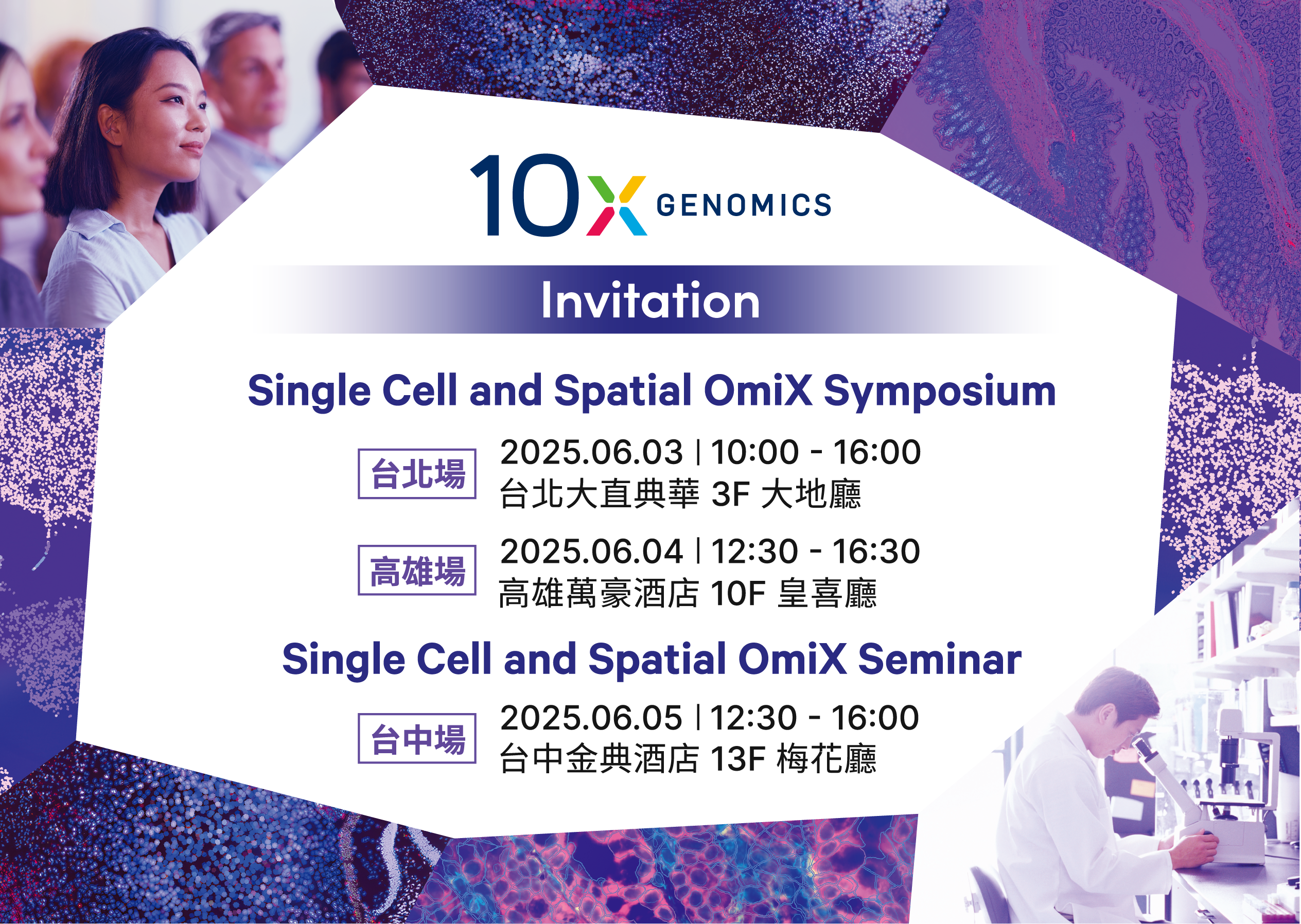 10x GENOMICS

Invitation

Single Cell and Spatial OmiX Symposium

台北場 2025.06.03 | 10:00 - 16:00
台北大直典華 3F 大地廳

高雄場 2025.06.04 | 12:30 - 16:30
高雄萬豪酒店 10F 皇喜廳

Single Cell and Spatial OmiX Seminar

台中場 2025.06.05 | 12:30 - 16:00
台中金典酒店 13F 梅花廳